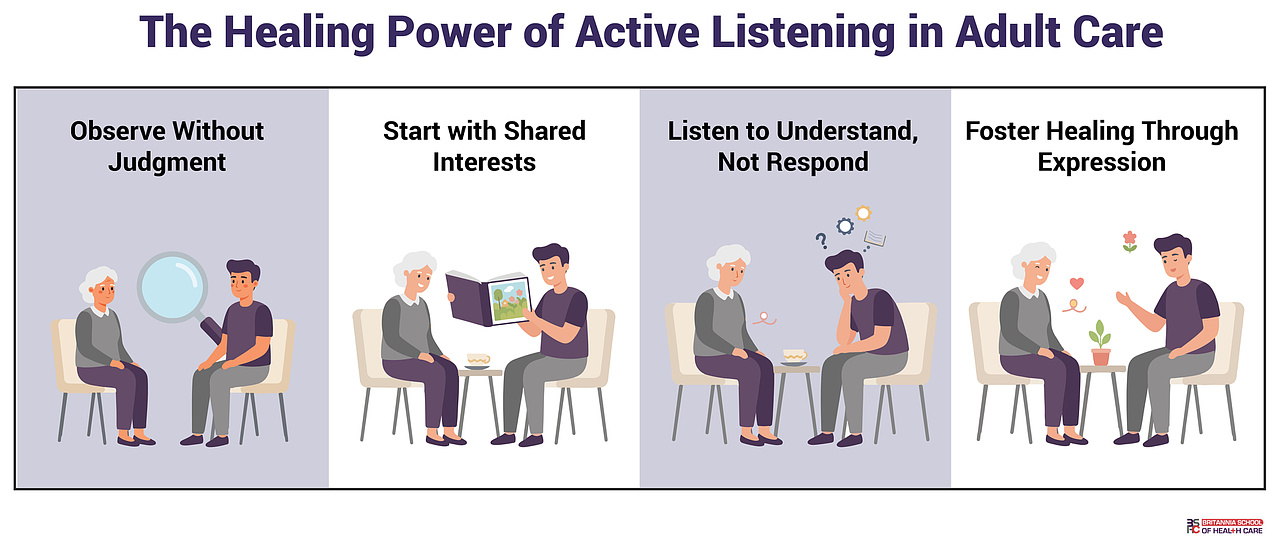 The Healing Power of Active Listening in Adult Care

Observe Without Judgment

Start with Shared Interests

Listen to Understand, Not Respond

Foster Healing Through Expression

BSHC BRITANNIA SCHOOL OF HEALTH CARE